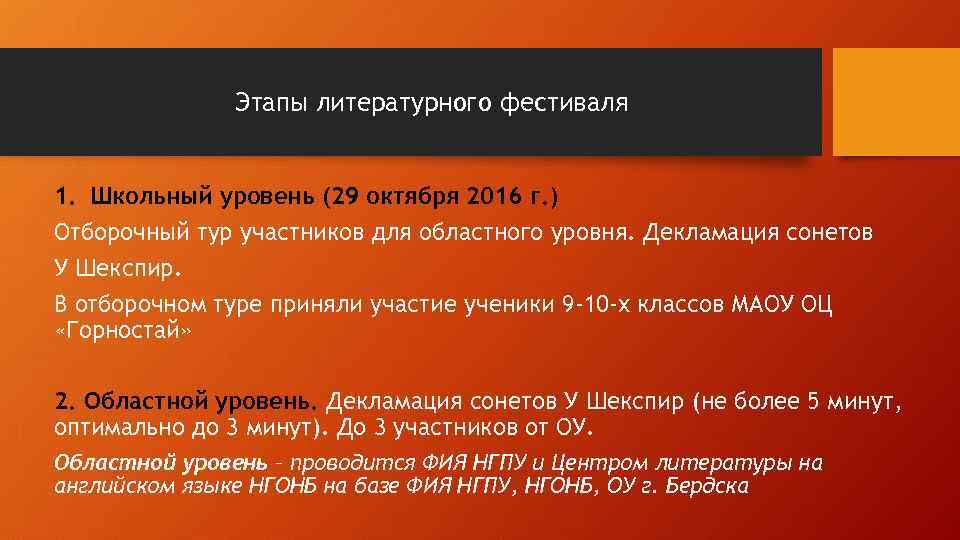 Этапы литературного фестиваля

1. Школьный уровень (29 октября 2016 г.)

Отборочный тур участников для областного уровня. Декламация сонетов

У Шекспир.

В отборочном туре приняли участие ученики 9-10-х классов МАОУ ОЦ «Горностай»

2. Областной уровень. Декламация сонетов У Шекспир (не более 5 минут, оптимально до 3 минут). До 3 участников от ОУ.

Областной уровень – проводится ФИЯ НГПУ и Центром литературы на английском языке НГОНБ на базе ФИЯ НГПУ, НГОНБ, ОУ г. Бердска